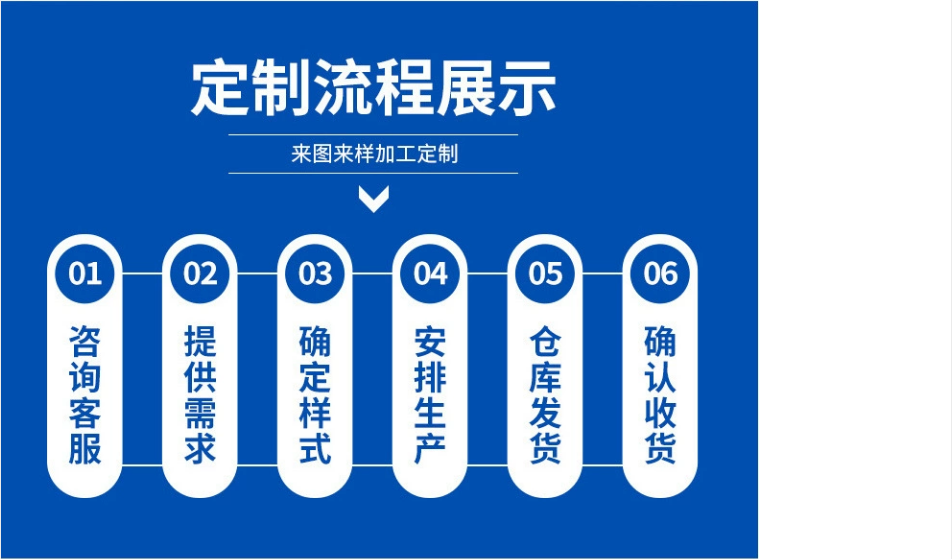 定制流程展示

来图来样加工定制

01
咨询客服

02
提供需求

03
确定样式

04
安排生产

05
仓库发货

06
确认收货